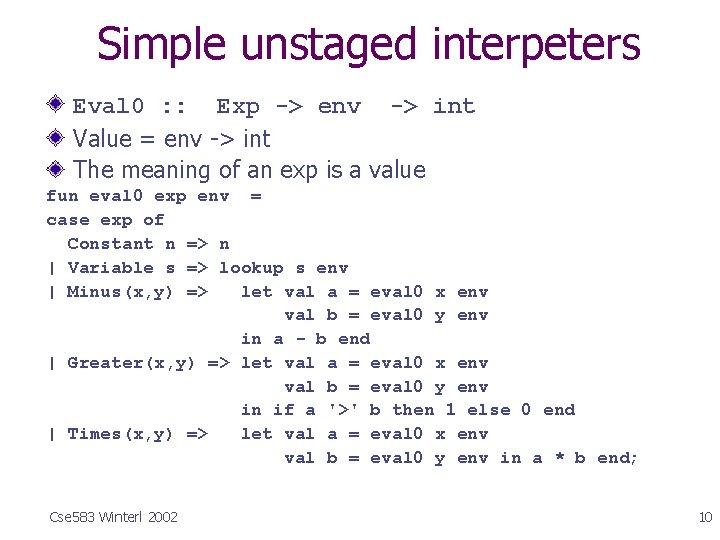 Simple unstaged interpeters

Eval0 :: Exp -> env -> int

Value = env -> int

The meaning of an exp is a value

fun eval0 exp env =
case exp of
  Constant n => n
| Variable s => lookup s env
| Minus(x,y) => let val a = eval0 x env
                    val b = eval0 y env
                in a - b end
| Greater(x,y) => let val a = eval0 x env
                    val b = eval0 y env
                in if a '>' b then 1 else 0 end
| Times(x,y) => let val a = eval0 x env
                    val b = eval0 y env in a * b end;

Cse583 Winterl 2002

10